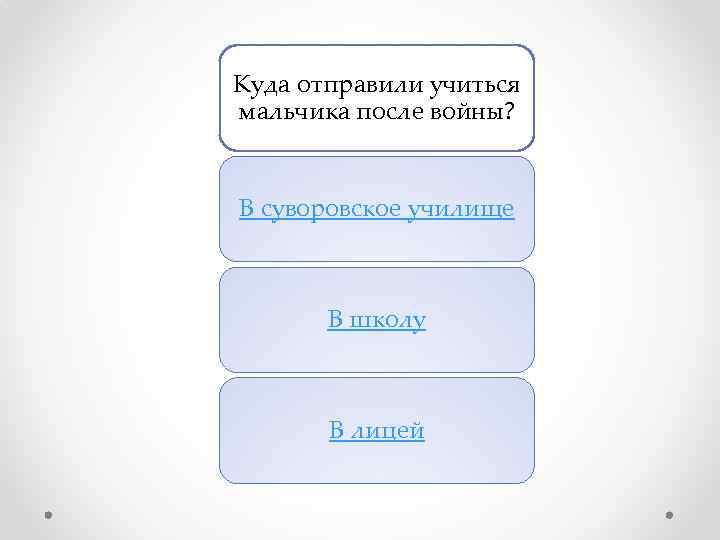 Куда отправили учиться мальчика после войны?

В суворовское училище

В школу

В лицей